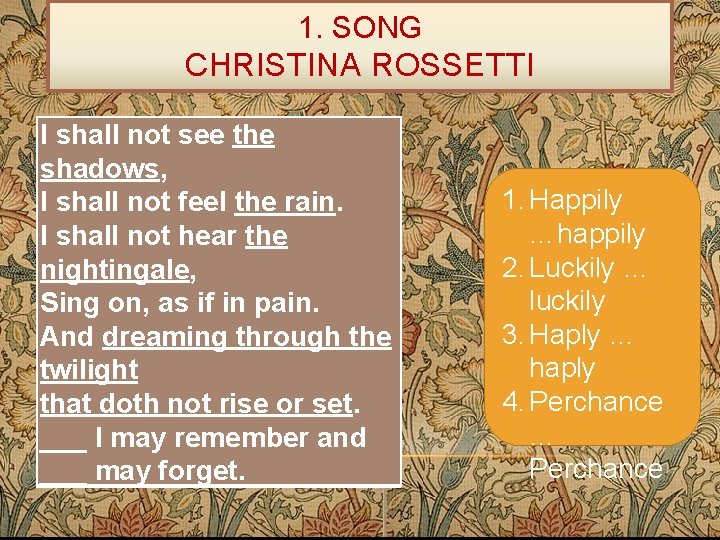 1. SONG
CHRISTINA ROSSETTI

I shall not see the shadows,
I shall not feel the rain.
I shall not hear the nightingale,
Sing on, as if in pain.
And dreaming through the twilight
that doth not rise or set.
___ I may remember and
___ may forget.

1. Happily …happily
2. Luckily … luckily
3. Haply … haply
4. Perchance … Perchance